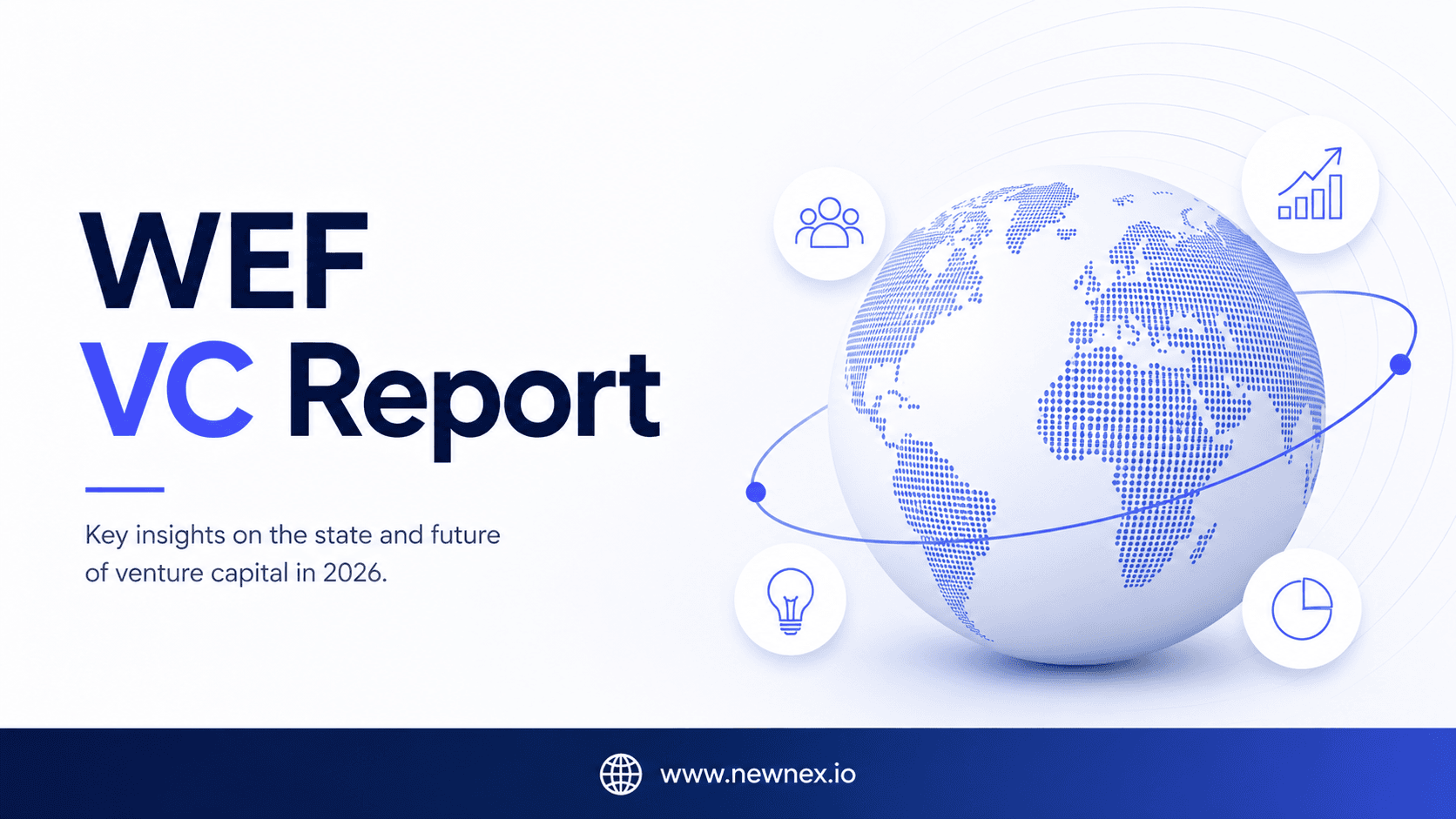 WEF
VC Report

Key insights on the state and future of venture capital in 2026.

www.newnex.io